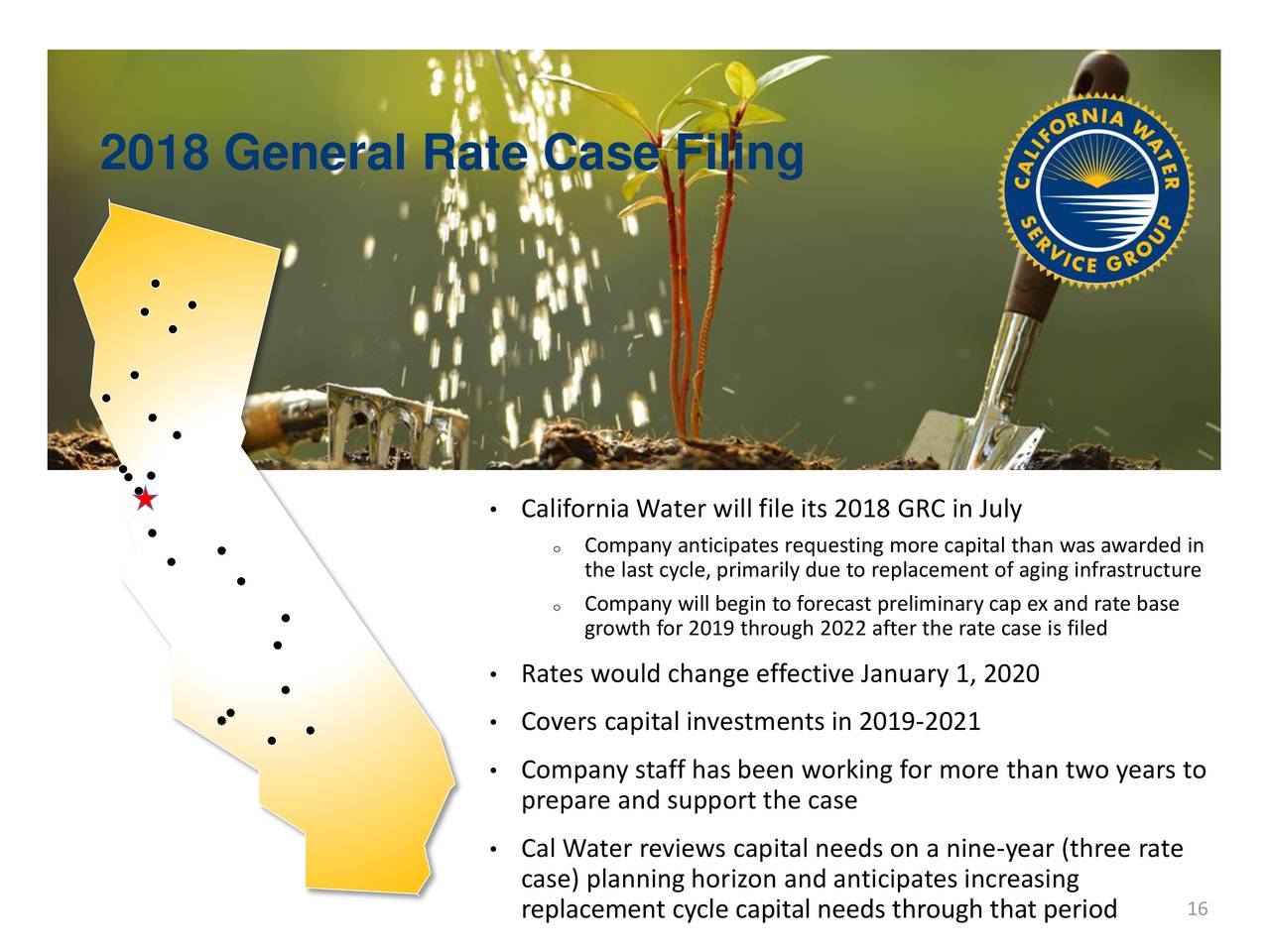 2018 General Rate Case Filing

CALIFORNIA WATER SERVICE GROUP

• California Water will file its 2018 GRC in July

o Company anticipates requesting more capital than was awarded in the last cycle, primarily due to replacement of aging infrastructure

o Company will begin to forecast preliminary cap ex and rate base growth for 2019 through 2022 after the rate case is filed

• Rates would change effective January 1, 2020

• Covers capital investments in 2019-2021

• Company staff has been working for more than two years to prepare and support the case

• Cal Water reviews capital needs on a nine-year (three rate case) planning horizon and anticipates increasing replacement cycle capital needs through that period

16